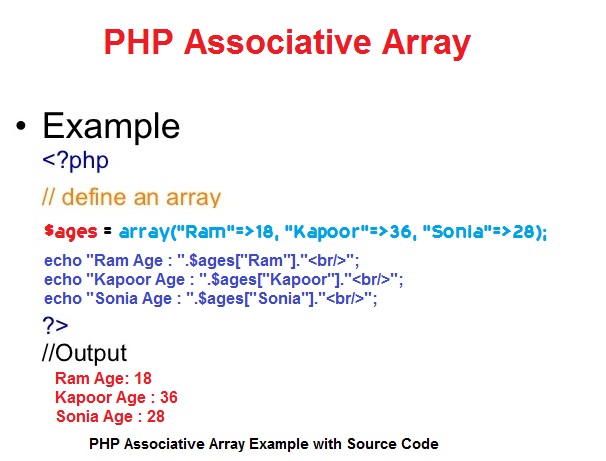 PHP Associative Array

• Example

<?php

// define an array

$ages = array("Ram"=>18, "Kapoor"=>36, "Sonia"=>28);

echo "Ram Age : ".$ages["Ram"]."<br/>";
echo "Kapoor Age : ".$ages["Kapoor"]."<br/>";
echo "Sonia Age : ".$ages["Sonia"]."<br/>";

?>

//Output

Ram Age: 18
Kapoor Age : 36
Sonia Age : 28

PHP Associative Array Example with Source Code